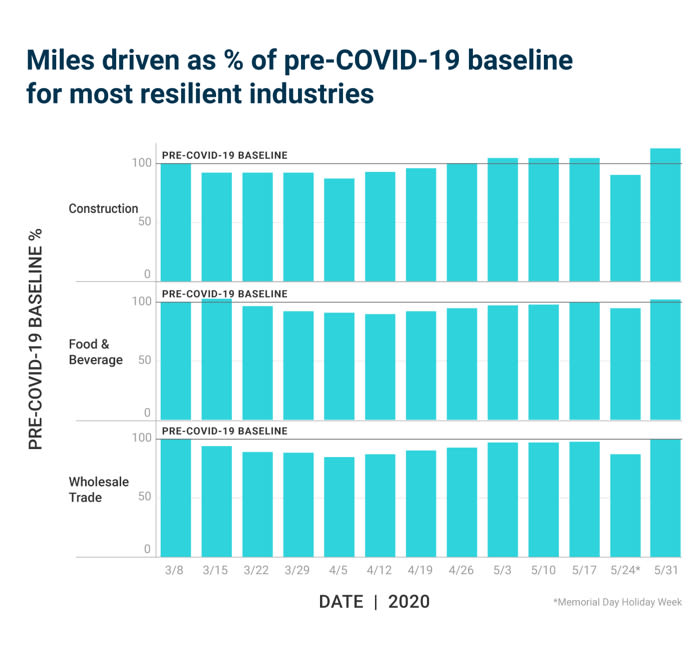 Miles driven as % of pre-COVID-19 baseline for most resilient industries

PRE-COVID-19 BASELINE %

PRE-COVID-19 BASELINE
100
Construction
50
0

PRE-COVID-19 BASELINE
100
Food & Beverage
50
0

PRE-COVID-19 BASELINE
100
Wholesale Trade
50
0

3/8 3/15 3/22 3/29 4/5 4/12 4/19 4/26 5/3 5/10 5/17 5/24* 5/31

DATE | 2020

*Memorial Day Holiday Week